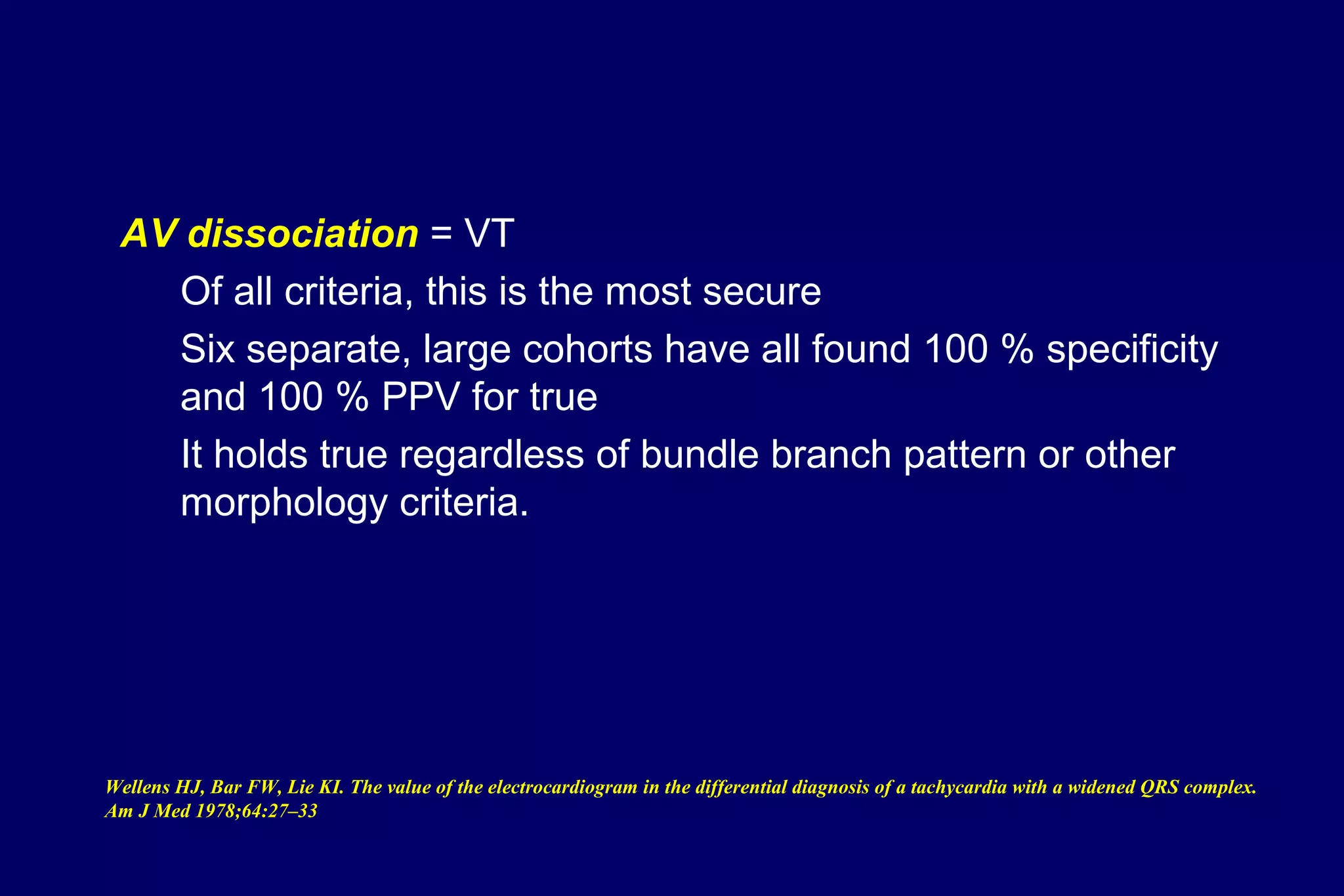 AV dissociation = VT

Of all criteria, this is the most secure

Six separate, large cohorts have all found 100 % specificity and 100 % PPV for true

It holds true regardless of bundle branch pattern or other morphology criteria.

Wellens HJ, Bar FW, Lie KI. The value of the electrocardiogram in the differential diagnosis of a tachycardia with a widened QRS complex. Am J Med 1978;64:27–33